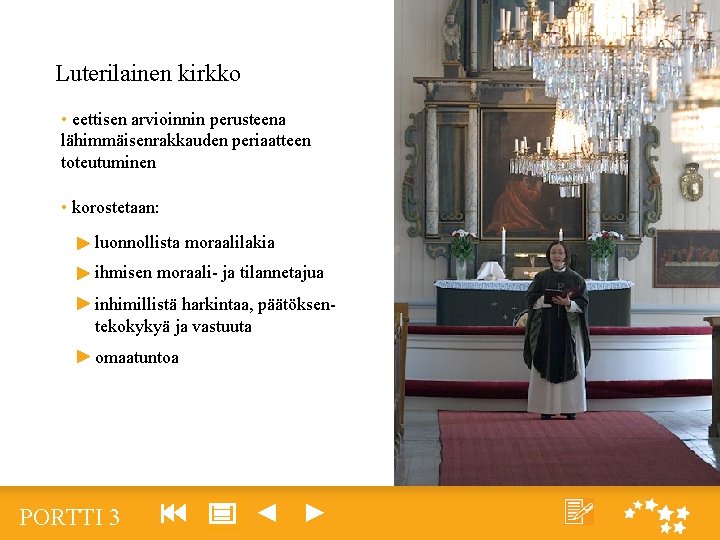 Luterilainen kirkko

• eettisen arvioinnin perusteena lähimmäisenrakkauden periaatteen toteutuminen

• korostetaan:

▶ luonnollista moraalilakia

▶ ihmisen moraali- ja tilannetajua

▶ inhimillistä harkintaa, päätöksentekokykyä ja vastuuta

▶ omaatuntoa

PORTTI 3